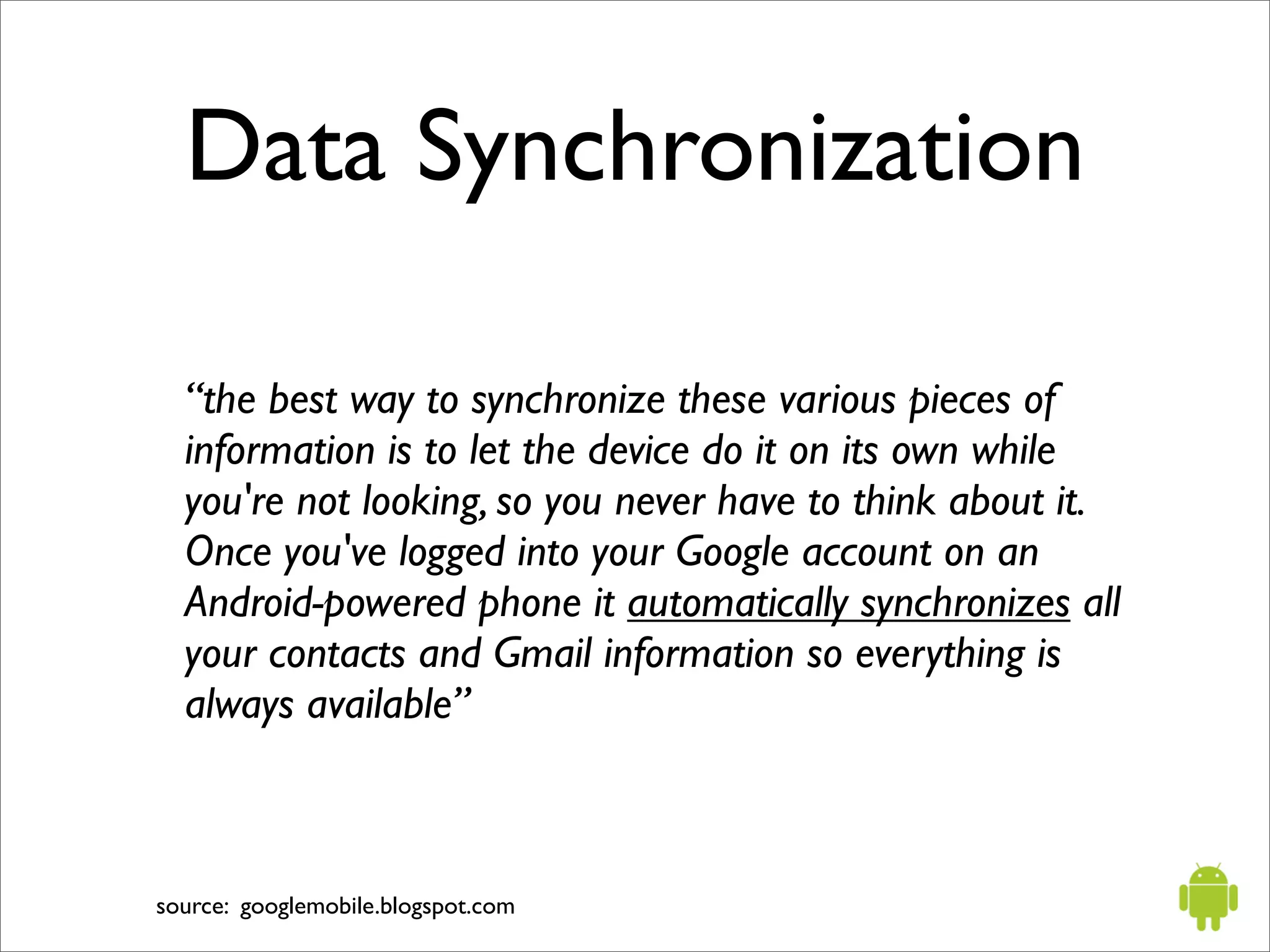 Data Synchronization

“the best way to synchronize these various pieces of information is to let the device do it on its own while you're not looking, so you never have to think about it. Once you've logged into your Google account on an Android-powered phone it automatically synchronizes all your contacts and Gmail information so everything is always available”

source: googlemobile.blogspot.com